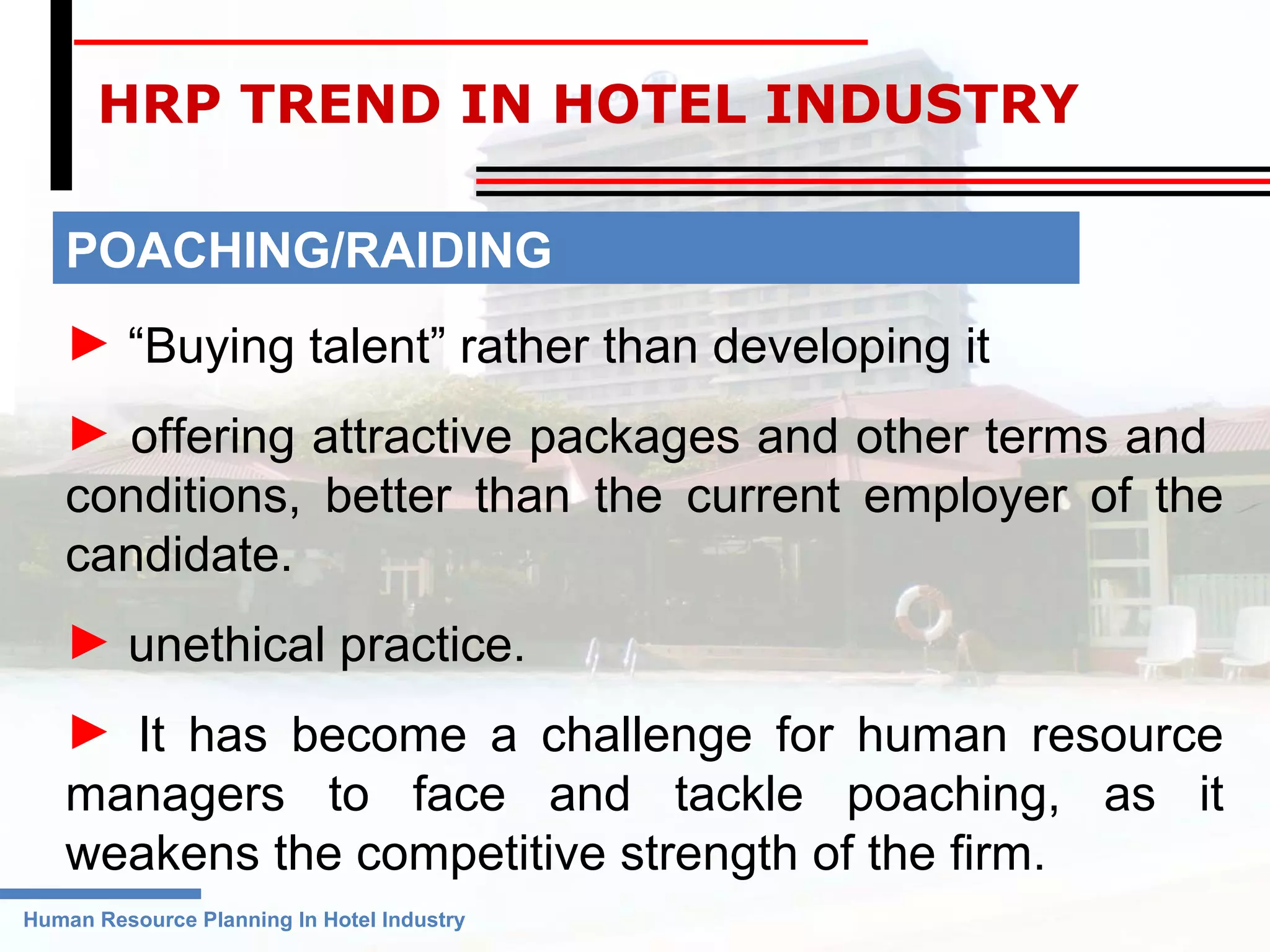 HRP TREND IN HOTEL INDUSTRY

POACHING/RAIDING

► “Buying talent” rather than developing it

► offering attractive packages and other terms and conditions, better than the current employer of the candidate.

► unethical practice.

► It has become a challenge for human resource managers to face and tackle poaching, as it weakens the competitive strength of the firm.

Human Resource Planning In Hotel Industry